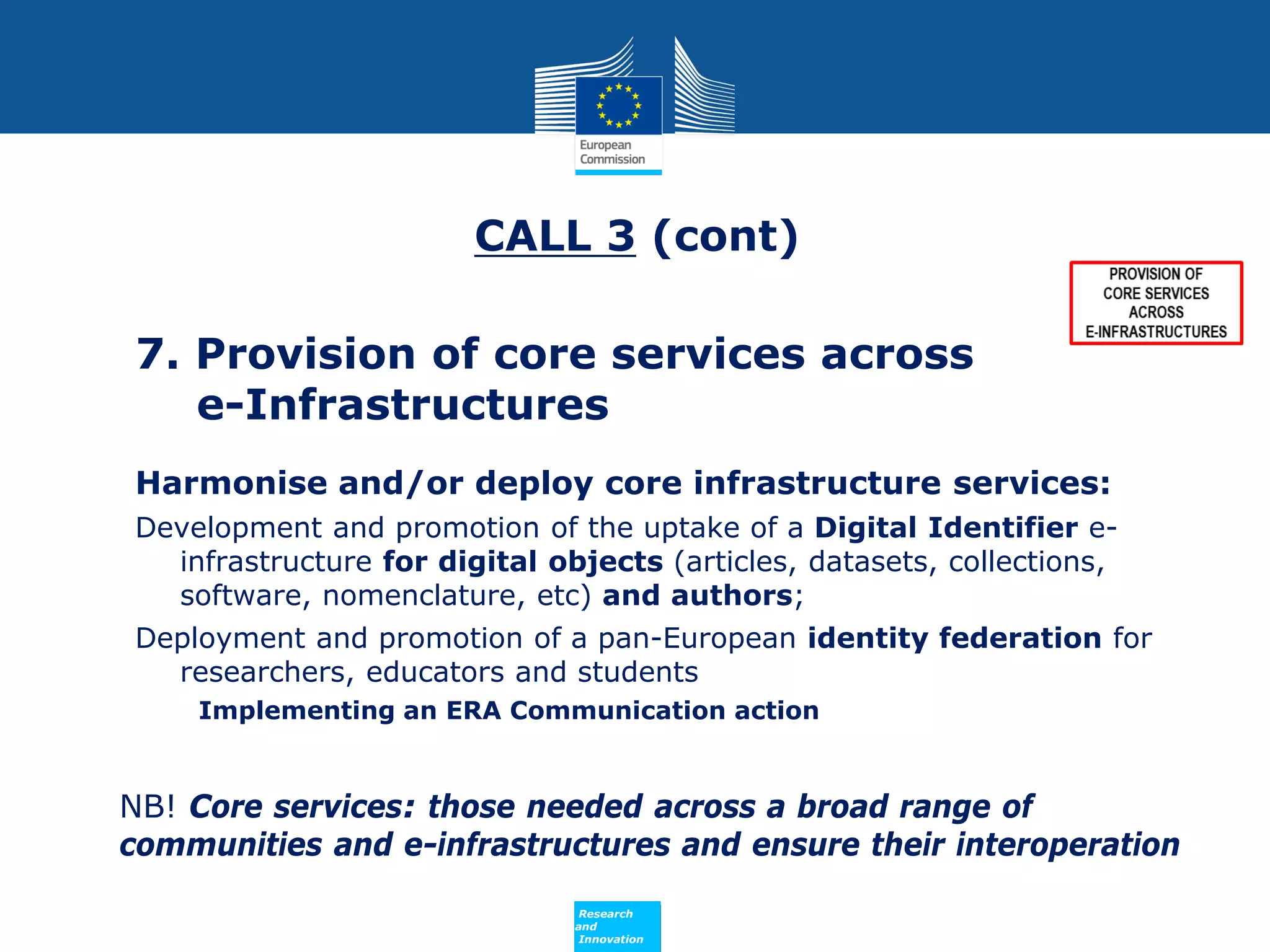 European Commission

CALL 3 (cont)

PROVISION OF CORE SERVICES ACROSS E-INFRASTRUCTURES

7. Provision of core services across e-Infrastructures

Harmonise and/or deploy core infrastructure services:

Development and promotion of the uptake of a Digital Identifier e-infrastructure for digital objects (articles, datasets, collections, software, nomenclature, etc) and authors;

Deployment and promotion of a pan-European identity federation for researchers, educators and students

Implementing an ERA Communication action

NB! Core services: those needed across a broad range of communities and e-infrastructures and ensure their interoperation

Research and Innovation